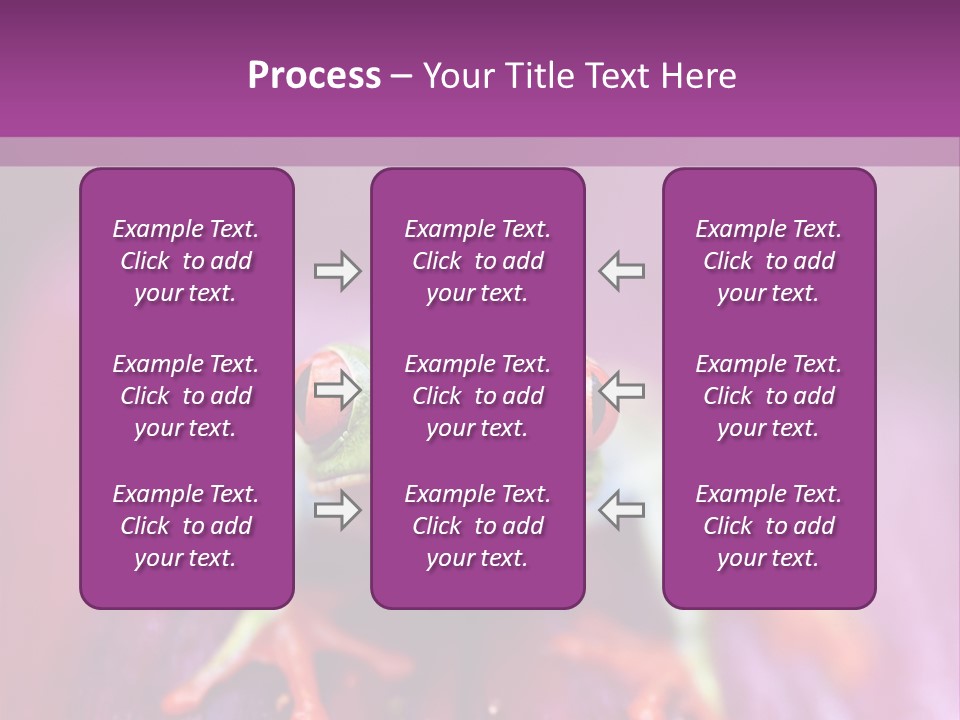 Process – Your Title Text Here

Example Text. Click to add your text.

Example Text. Click to add your text.

Example Text. Click to add your text.

Example Text. Click to add your text.

Example Text. Click to add your text.

Example Text. Click to add your text.

Example Text. Click to add your text.

Example Text. Click to add your text.

Example Text. Click to add your text.